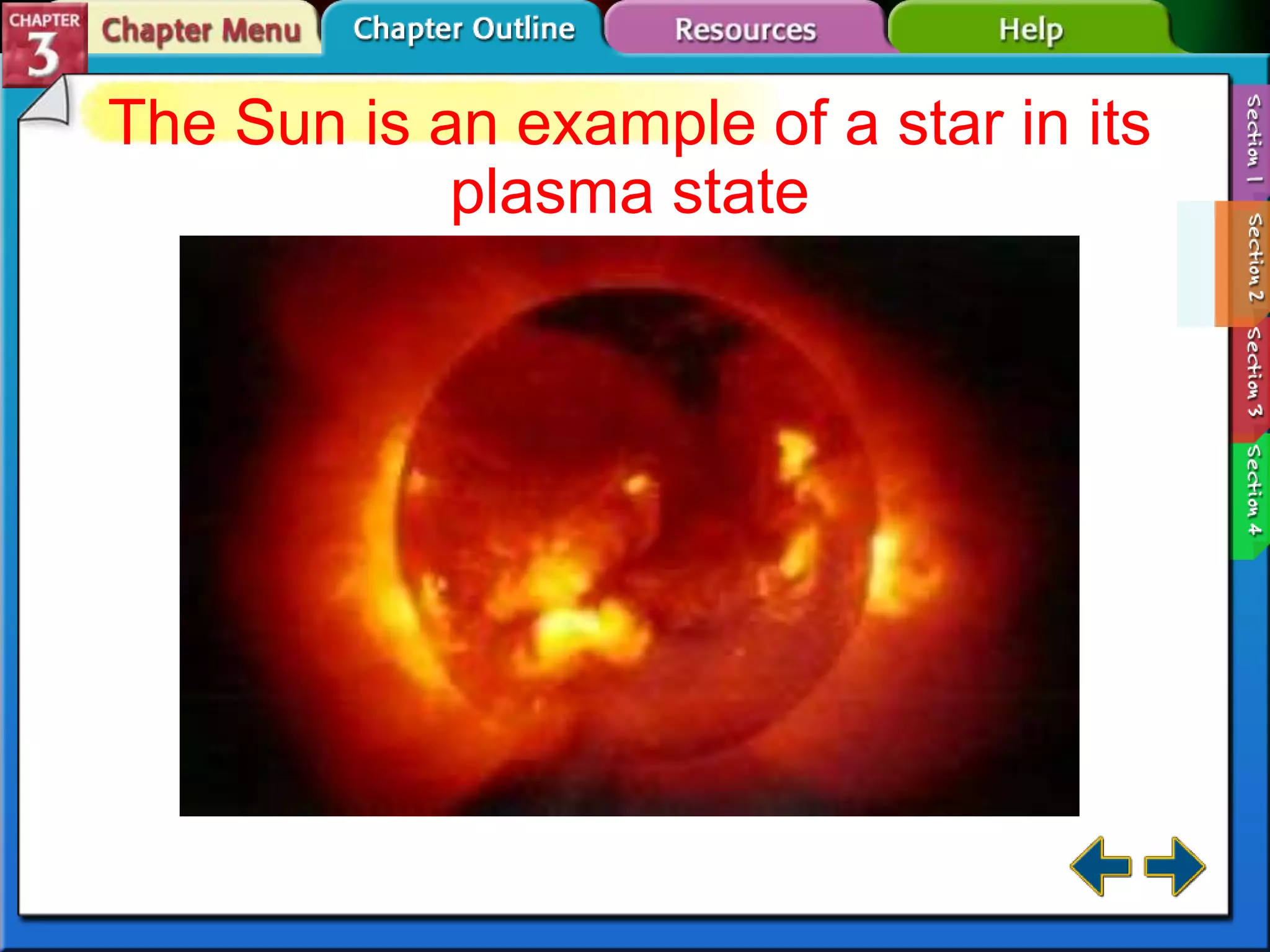 CHAPTER 3

Chapter Menu

Chapter Outline

Resources

Help

The Sun is an example of a star in its plasma state

Section 1

Section 2

Section 3

Section 4